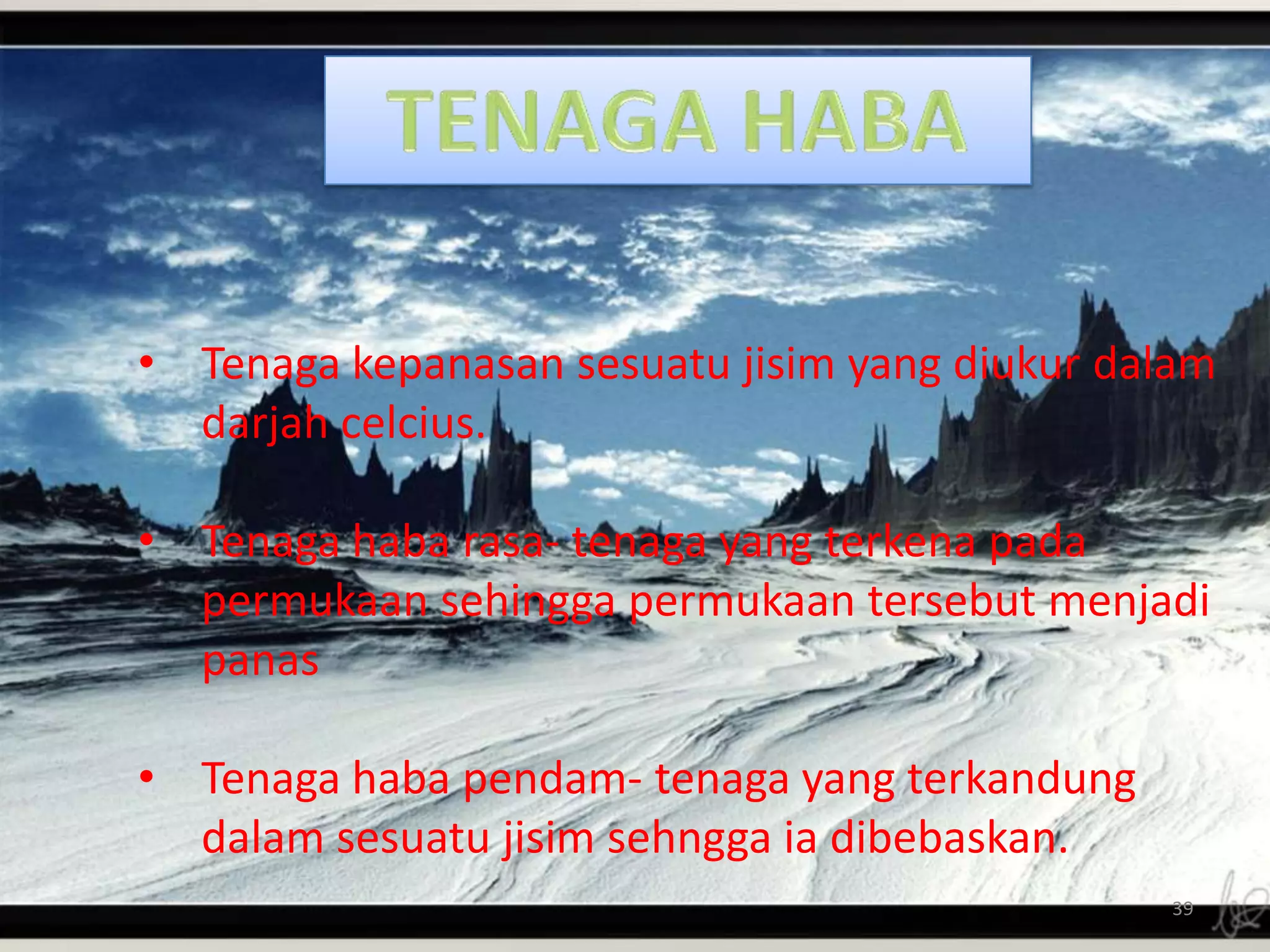 TENAGA HABA

• Tenaga kepanasan sesuatu jisim yang diukur dalam darjah celcius.

• Tenaga haba rasa- tenaga yang terkena pada permukaan sehingga permukaan tersebut menjadi panas

• Tenaga haba pendam- tenaga yang terkandung dalam sesuatu jisim sehngga ia dibebaskan.

39